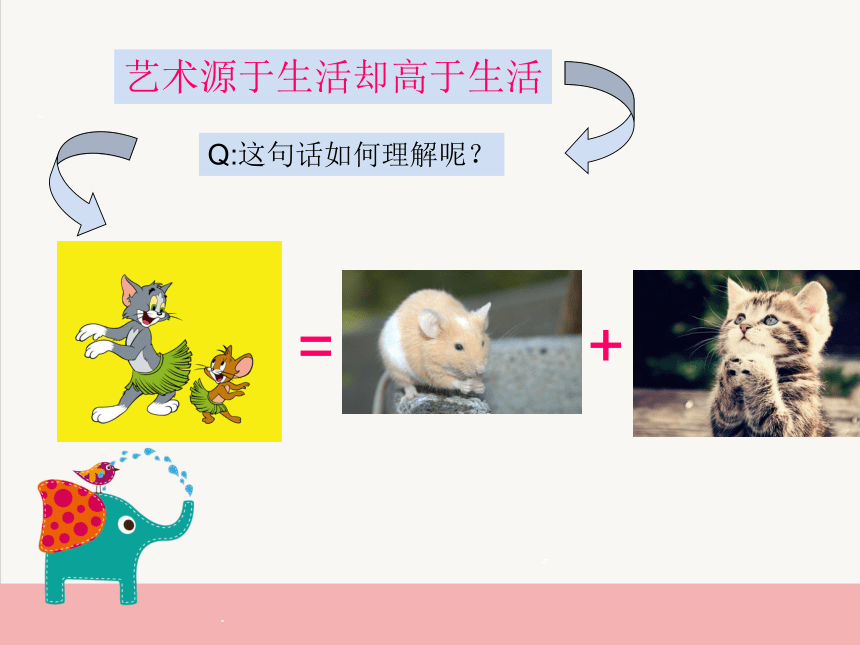 艺术源于生活却高于生活

Q:这句话如何理解呢？

=

+